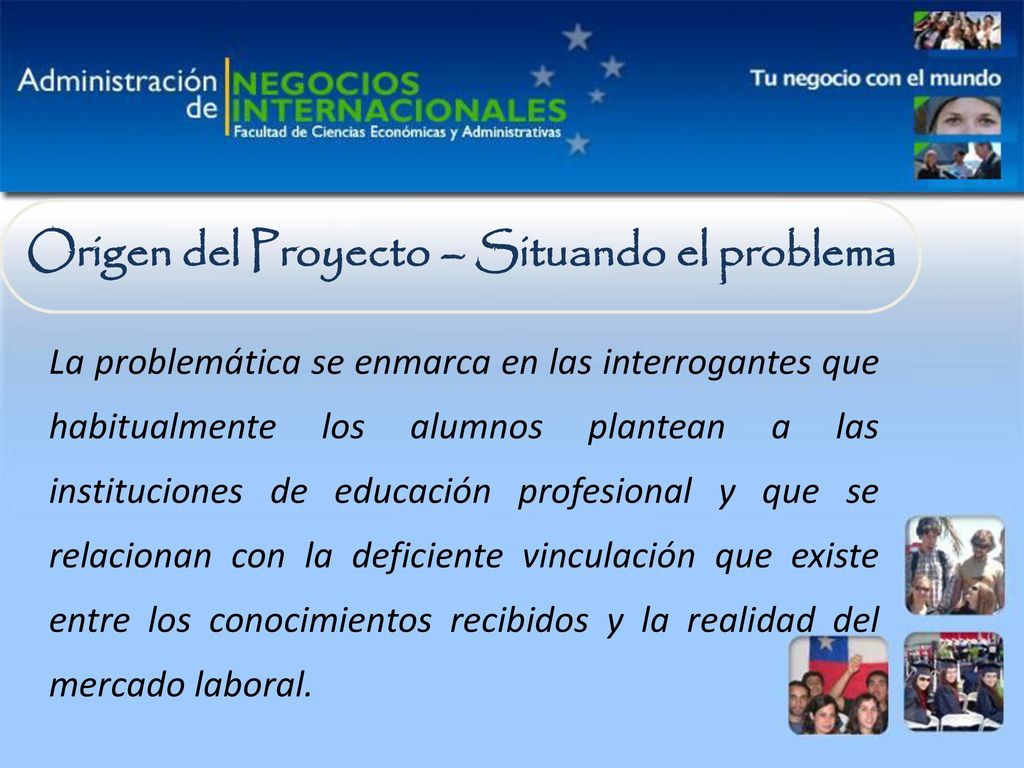 Administración de NEGOCIOS INTERNACIONALES
Facultad de Ciencias Económicas y Administrativas

Tu negocio con el mundo

Origen del Proyecto – Situando el problema

La problemática se enmarca en las interrogantes que habitualmente los alumnos plantean a las instituciones de educación profesional y que se relacionan con la deficiente vinculación que existe entre los conocimientos recibidos y la realidad del mercado laboral.